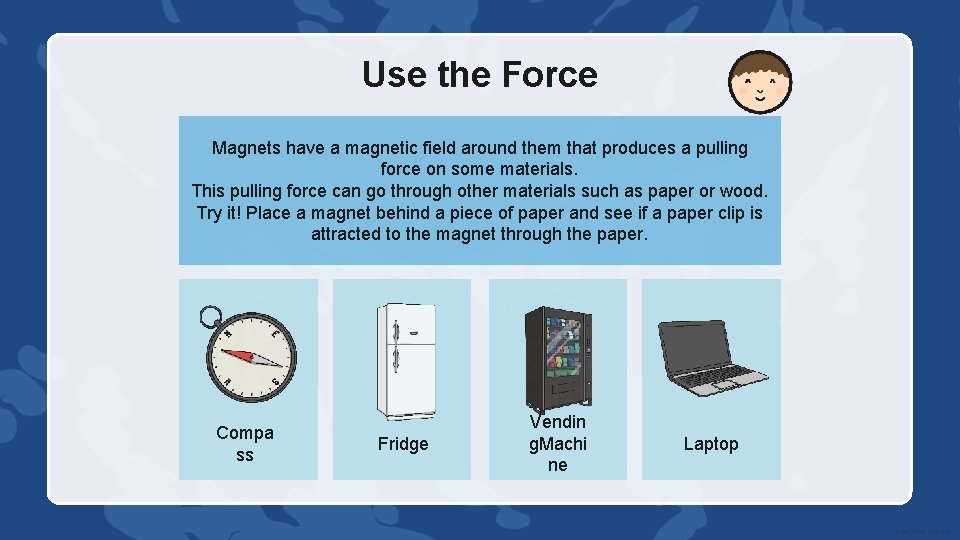 Use the Force

Magnets have a magnetic field around them that produces a pulling force on some materials.
This pulling force can go through other materials such as paper or wood.
Try it! Place a magnet behind a piece of paper and see if a paper clip is attracted to the magnet through the paper.

Compa
ss

Fridge

Vendin
gMachi
ne

Laptop